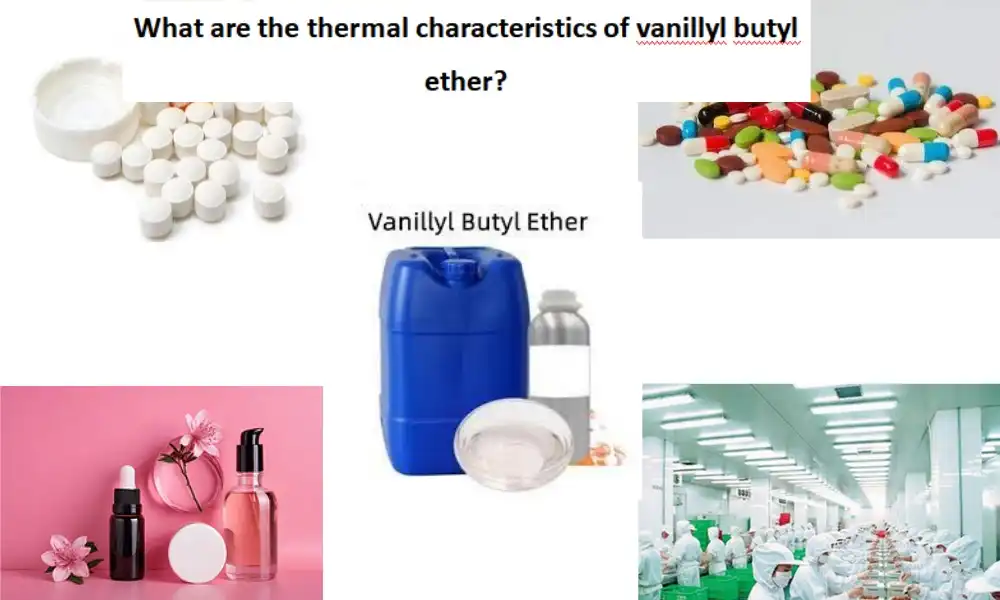 What are the thermal characteristics of vanillyl butyl ether?

Vanillyl Butyl Ether